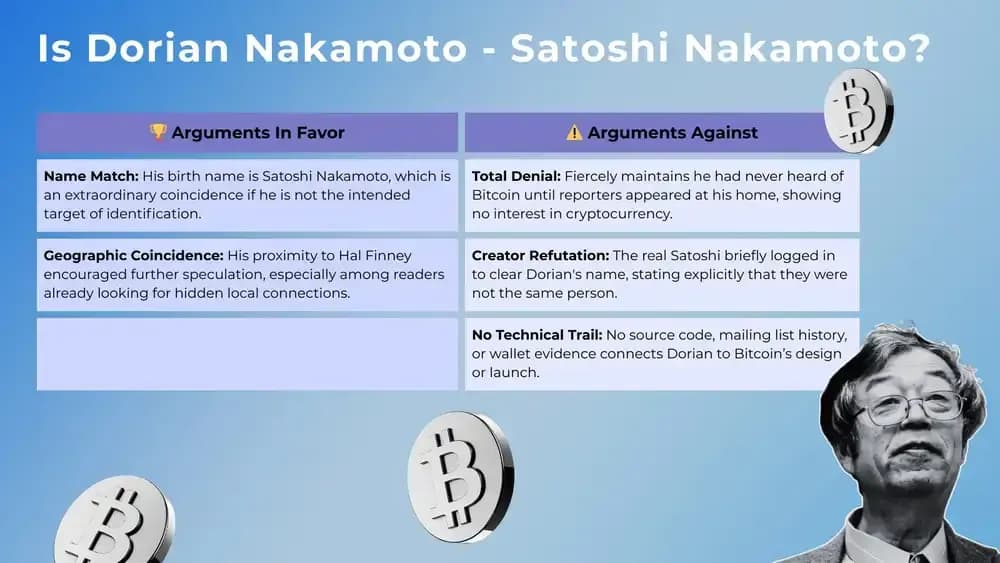 Is Dorian Nakamoto - Satoshi Nakamoto?

| 🏆 Arguments In Favor | ⚠️ Arguments Against |
|---|---|
| **Name Match:** His birth name is Satoshi Nakamoto, which is an extraordinary coincidence if he is not the intended target of identification. | **Total Denial:** Fiercely maintains he had never heard of Bitcoin until reporters appeared at his home, showing no interest in cryptocurrency. |
| **Geographic Coincidence:** His proximity to Hal Finney encouraged further speculation, especially among readers already looking for hidden local connections. | **Creator Refutation:** The real Satoshi briefly logged in to clear Dorian's name, stating explicitly that they were not the same person. |
| | **No Technical Trail:** No source code, mailing list history, or wallet evidence connects Dorian to Bitcoin's design or launch. |